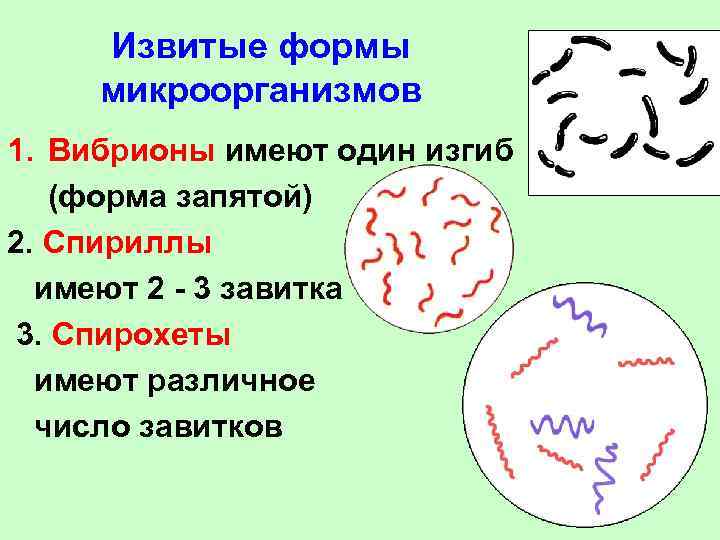 Извитые формы микроорганизмов

1. Вибрионы имеют один изгиб (форма запятой)

2. Спириллы имеют 2 - 3 завитка

3. Спирохеты имеют различное число завитков